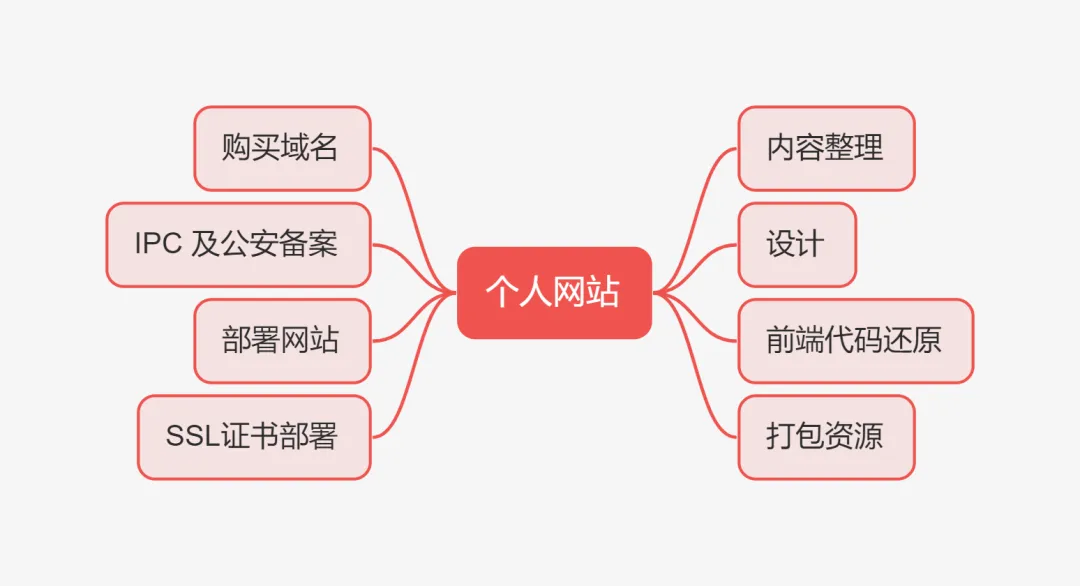 个人网站

购买域名

IPC 及公安备案

部署网站

SSL证书部署

内容整理

设计

前端代码还原

打包资源